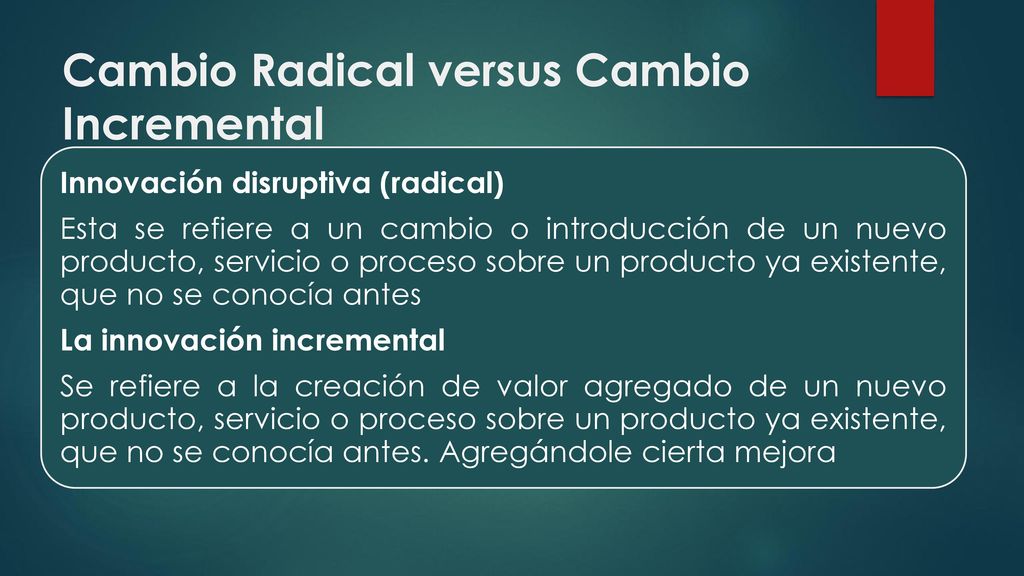 Cambio Radical versus Cambio Incremental

Innovación disruptiva (radical)

Esta se refiere a un cambio o introducción de un nuevo producto, servicio o proceso sobre un producto ya existente, que no se conocía antes

La innovación incremental

Se refiere a la creación de valor agregado de un nuevo producto, servicio o proceso sobre un producto ya existente, que no se conocía antes. Agregándole cierta mejora